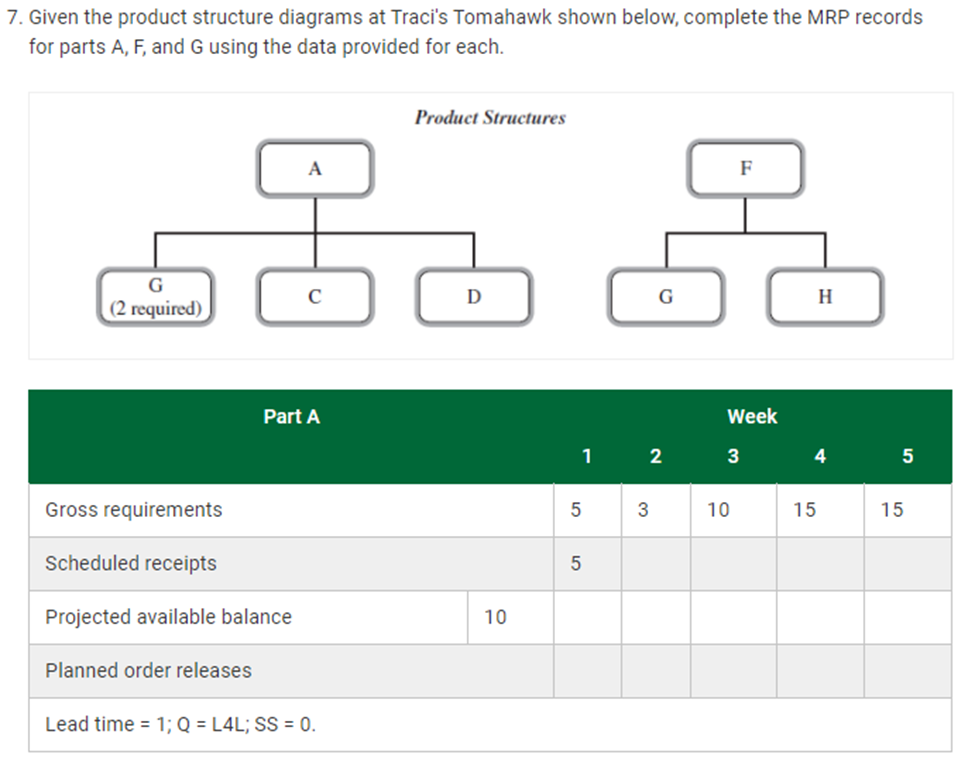 7. Given the product structure diagrams at Traci's Tomahawk shown below, complete the MRP records for parts A, F, and G using the data provided for each.

Product Structures

A

G
(2 required)

C

D

F

G

H

| Part A | | Week | | | | |
|---|---|---|---|---|---|---|
| | | 1 | 2 | 3 | 4 | 5 |
| Gross requirements | | 5 | 3 | 10 | 15 | 15 |
| Scheduled receipts | | 5 | | | | |
| Projected available balance | 10 | | | | | |
| Planned order releases | | | | | | |
| Lead time = 1; Q = L4L; SS = 0. | | | | | | |